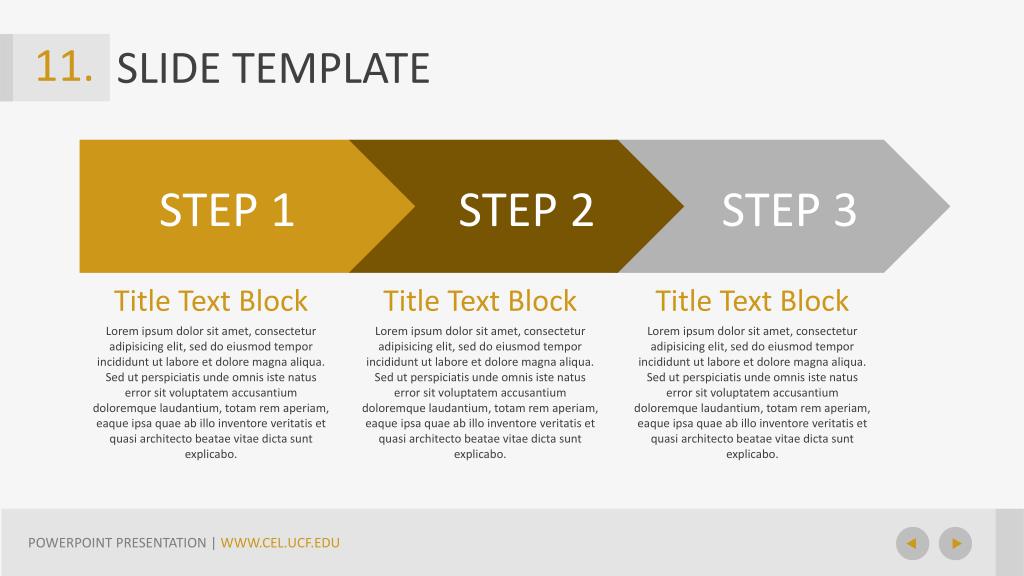 11. SLIDE TEMPLATE

STEP 1

STEP 2

STEP 3

Title Text Block

Lorem ipsum dolor sit amet, consectetur adipisicing elit, sed do eiusmod tempor incididunt ut labore et dolore magna aliqua. Sed ut perspiciatis unde omnis iste natus error sit voluptatem accusantium doloremque laudantium, totam rem aperiam, eaque ipsa quae ab illo inventore veritatis et quasi architecto beatae vitae dicta sunt explicabo.

Title Text Block

Lorem ipsum dolor sit amet, consectetur adipisicing elit, sed do eiusmod tempor incididunt ut labore et dolore magna aliqua. Sed ut perspiciatis unde omnis iste natus error sit voluptatem accusantium doloremque laudantium, totam rem aperiam, eaque ipsa quae ab illo inventore veritatis et quasi architecto beatae vitae dicta sunt explicabo.

Title Text Block

Lorem ipsum dolor sit amet, consectetur adipisicing elit, sed do eiusmod tempor incididunt ut labore et dolore magna aliqua. Sed ut perspiciatis unde omnis iste natus error sit voluptatem accusantium doloremque laudantium, totam rem aperiam, eaque ipsa quae ab illo inventore veritatis et quasi architecto beatae vitae dicta sunt explicabo.

POWERPOINT PRESENTATION | WWW.CEL.UCF.EDU